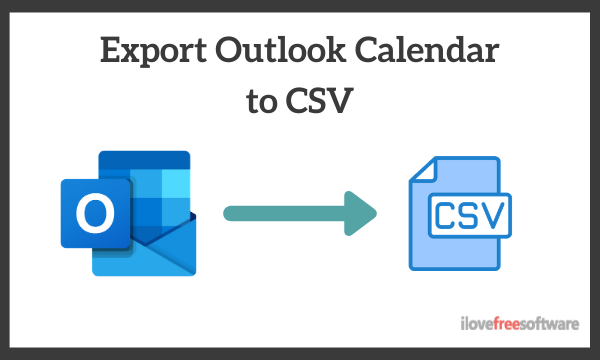 Export Outlook Calendar to CSV

O

CSV

ilovefreesoftware